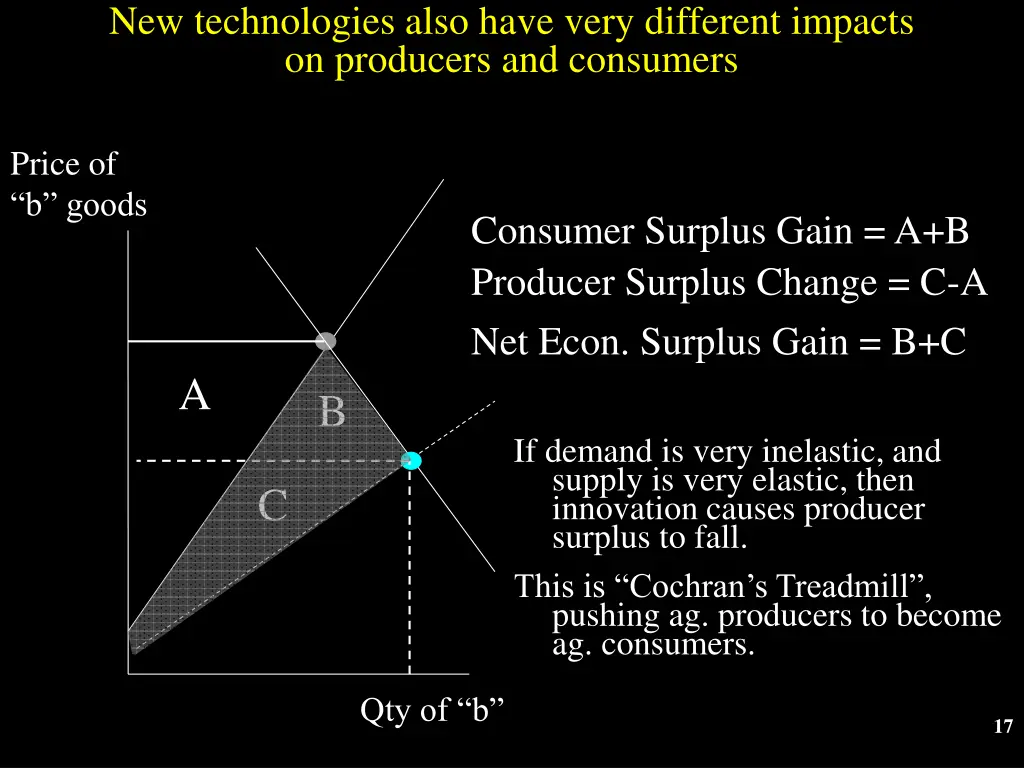 New technologies also have very different impacts on producers and consumers

Price of “b” goods

Consumer Surplus Gain = A+B

Producer Surplus Change = C-A

Net Econ. Surplus Gain = B+C

A

B

C

If demand is very inelastic, and supply is very elastic, then innovation causes producer surplus to fall.

This is “Cochran’s Treadmill”, pushing ag. producers to become ag. consumers.

Qty of “b”

17